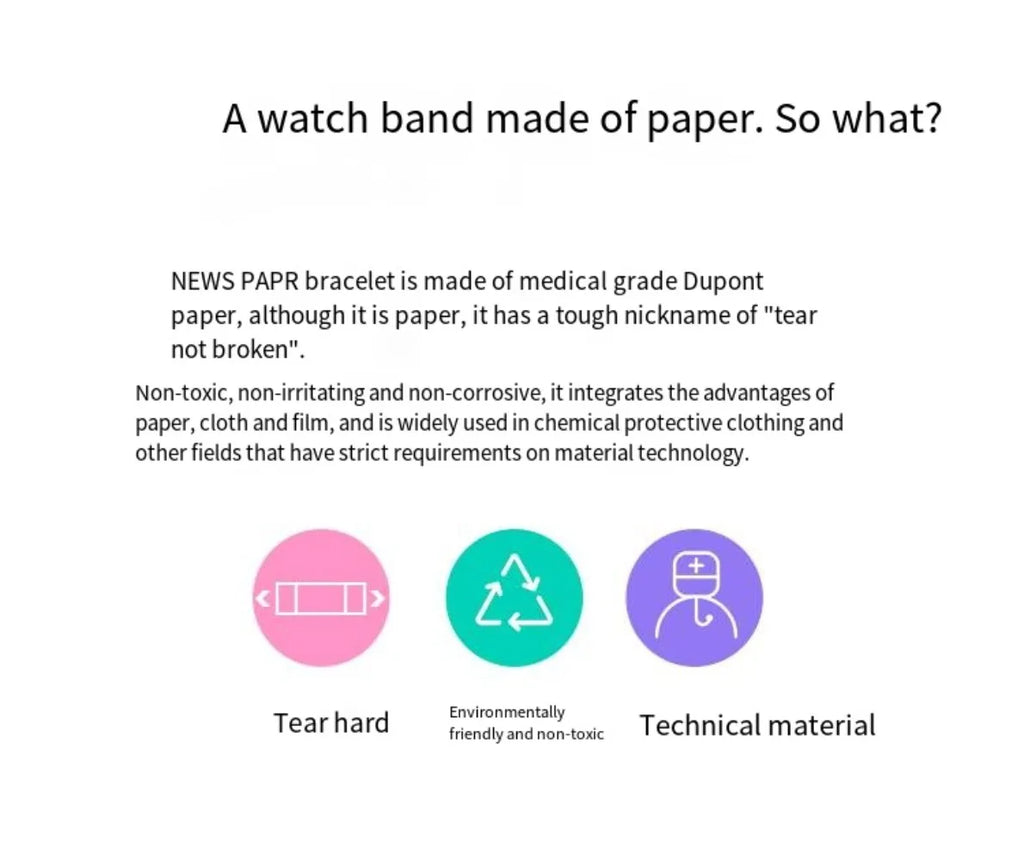 A watch band made of paper. So what?

NEWS PAPR bracelet is made of medical grade Dupont paper, although it is paper, it has a tough nickname of "tear not broken".

Non-toxic, non-irritating and non-corrosive, it integrates the advantages of paper, cloth and film, and is widely used in chemical protective clothing and other fields that have strict requirements on material technology.

Tear hard

Environmentally friendly and non-toxic

Technical material